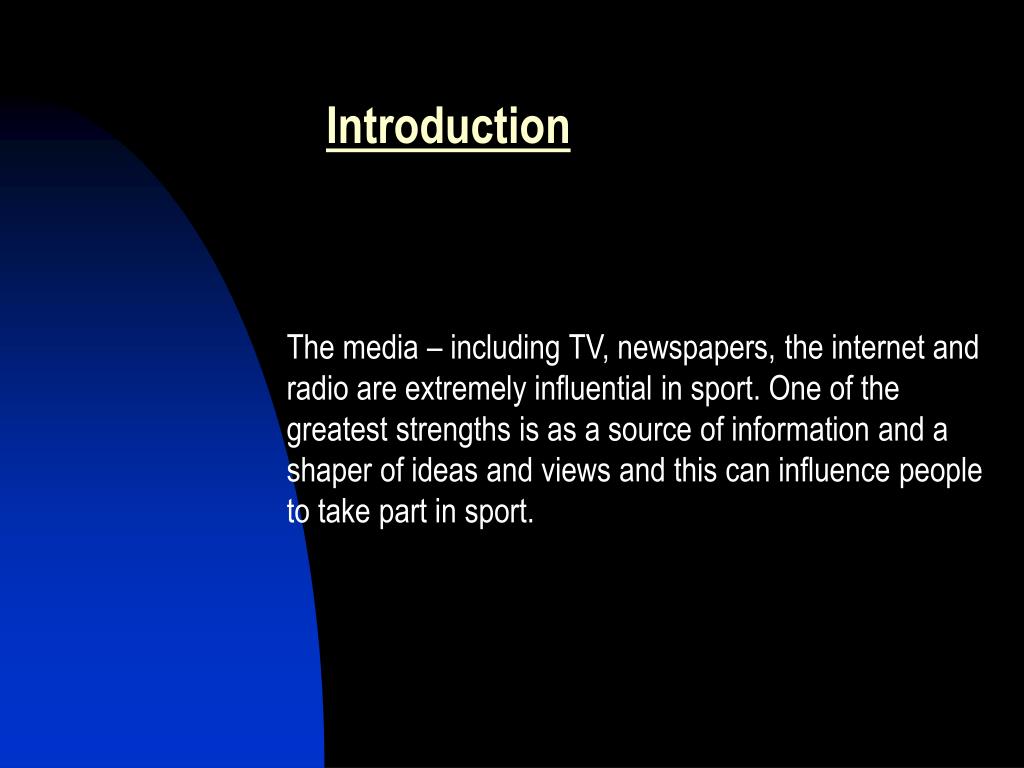 Introduction

The media – including TV, newspapers, the internet and radio are extremely influential in sport. One of the greatest strengths is as a source of information and a shaper of ideas and views and this can influence people to take part in sport.